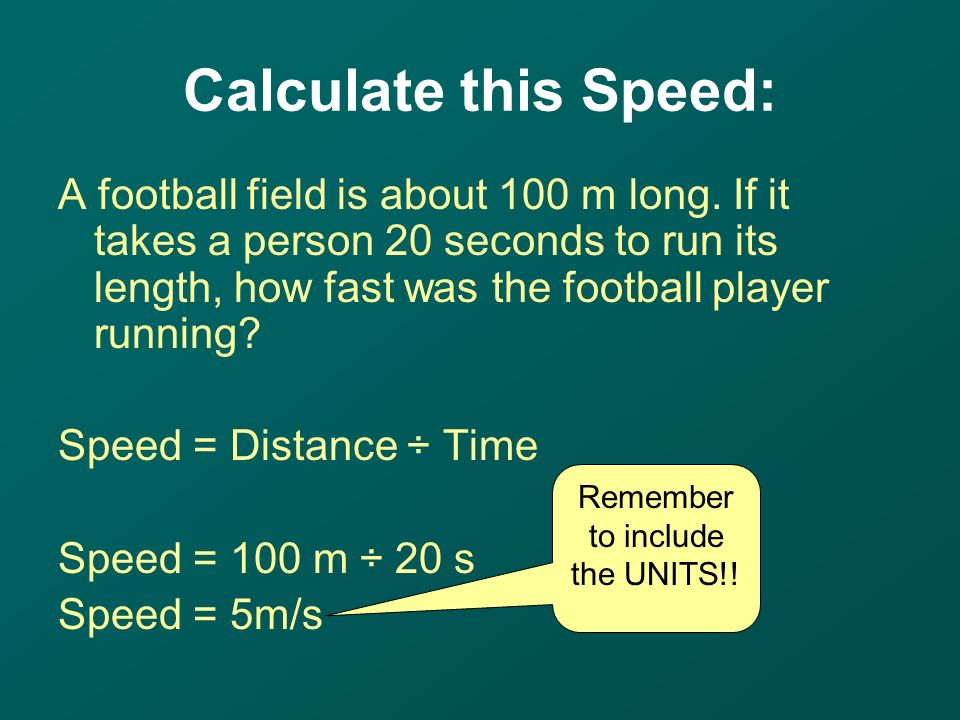 Calculate this Speed:

A football field is about 100 m long. If it takes a person 20 seconds to run its length, how fast was the football player running?

Speed = Distance ÷ Time

Speed = 100 m ÷ 20 s
Speed = 5m/s

Remember to include the UNITS!!